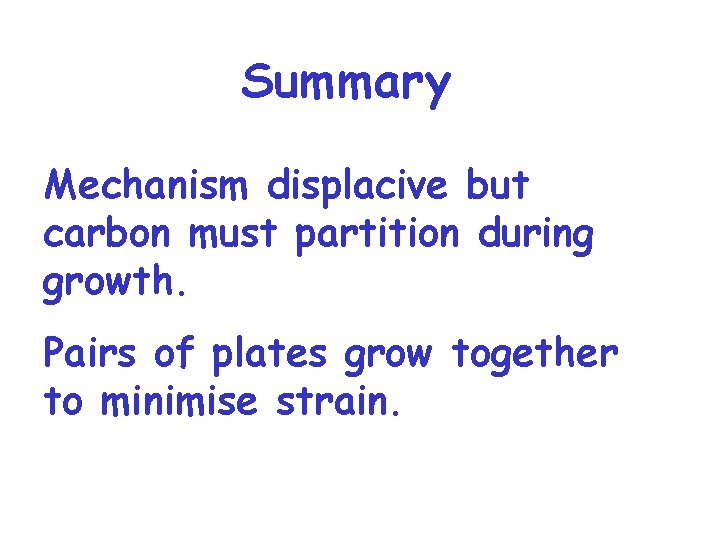 Summary

Mechanism displacive but carbon must partition during growth.

Pairs of plates grow together to minimise strain.